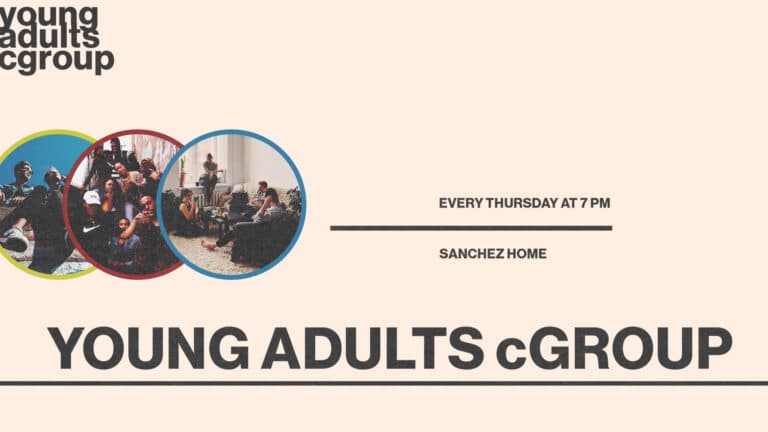 young
adults
cgroup

EVERY THURSDAY AT 7 PM

SANCHEZ HOME

YOUNG ADULTS cGROUP